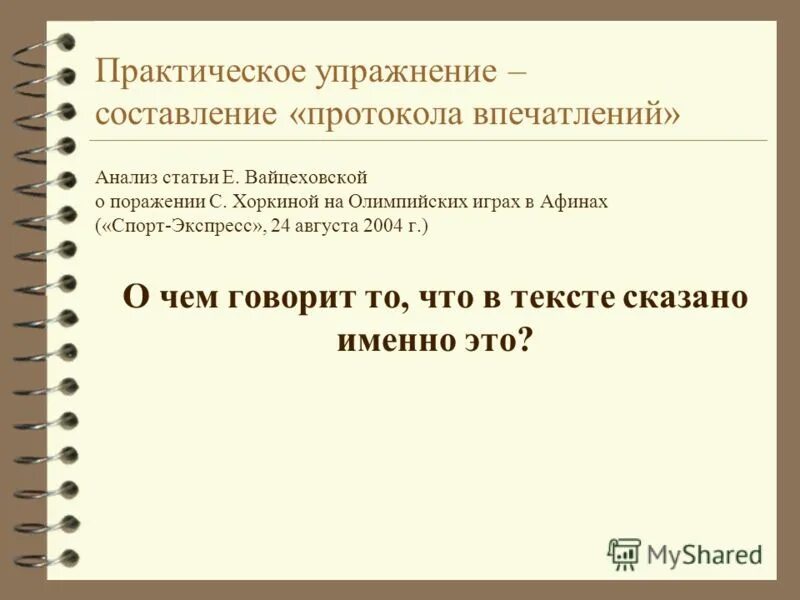 Практическое упражнение – составление «протокола впечатлений»

Анализ статьи Е. Вайцеховской о поражении С. Хоркиной на Олимпийских играх в Афинах («Спорт-Экспресс», 24 августа 2004 г.)

О чем говорит то, что в тексте сказано именно это?

MyShared